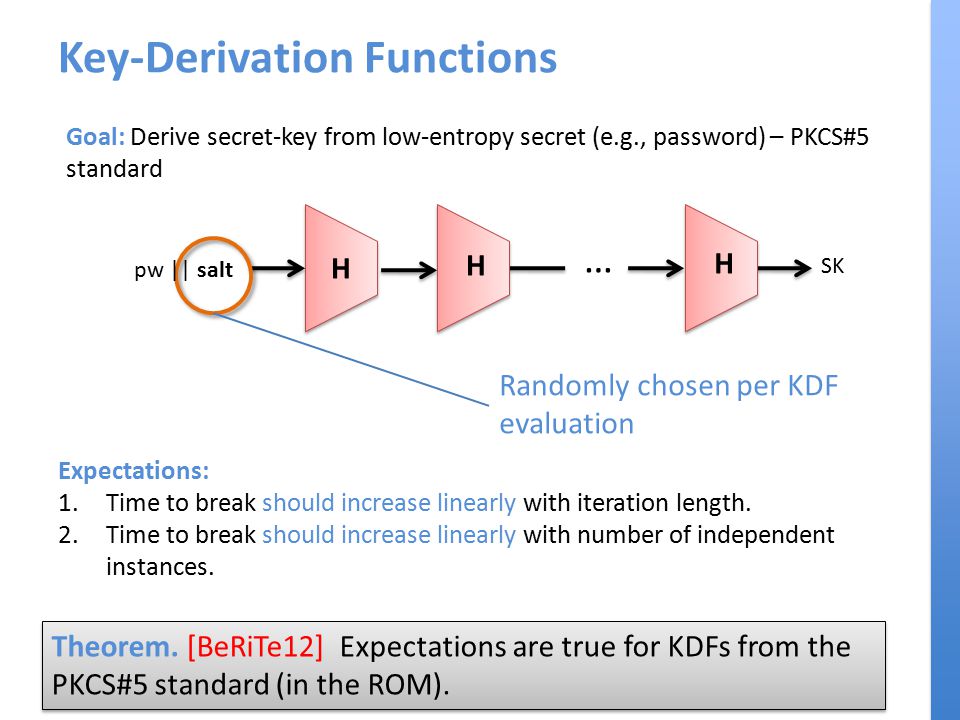 Key-Derivation Functions

Goal: Derive secret-key from low-entropy secret (e.g., password) – PKCS#5 standard

pw || salt H H … H SK

Randomly chosen per KDF evaluation

Expectations:
1. Time to break should increase linearly with iteration length.
2. Time to break should increase linearly with number of independent instances.

Theorem. [BeRiTe12] Expectations are true for KDFs from the PKCS#5 standard (in the ROM).